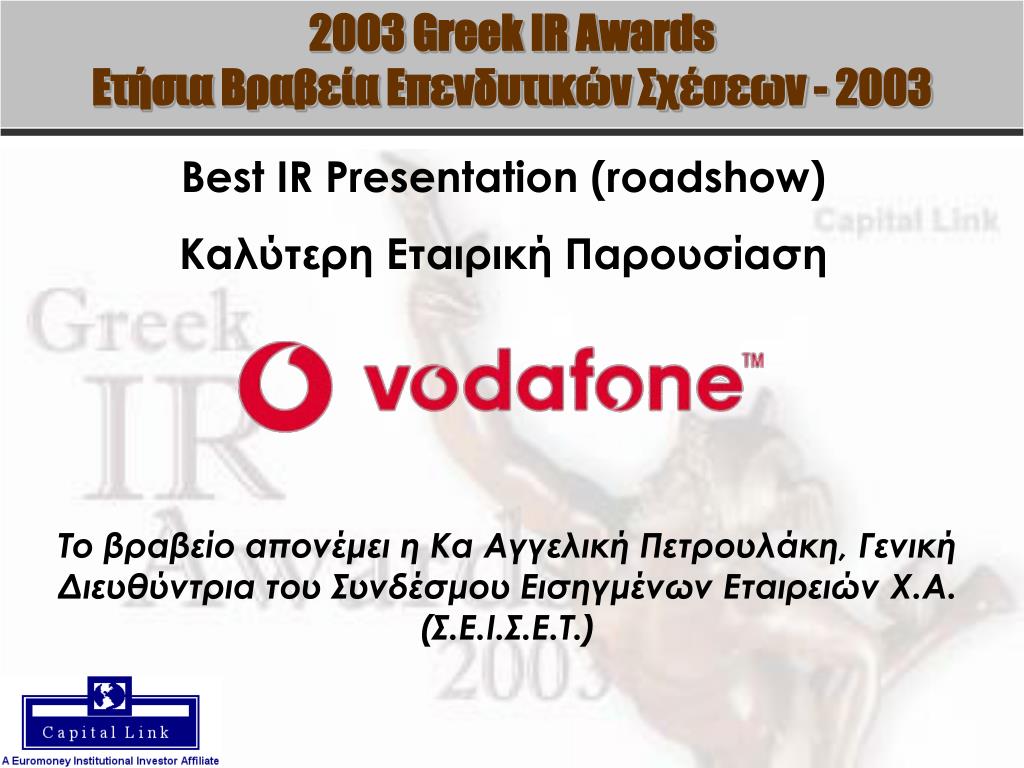 2003 Greek IR Awards
Ετήσια Βραβεία Επενδυτικών Σχέσεων - 2003

Best IR Presentation (roadshow)

Καλύτερη Εταιρική Παρουσίαση

Capital Link

Greek IR 2003

vodafone™

Το βραβείο απονέμει η Κα Αγγελική Πετρουλάκη, Γενική Διευθύντρια του Συνδέσμου Εισηγμένων Εταιρειών Χ.Α. (Σ.Ε.Ι.Σ.Ε.Τ.)

Capital Link
A Euromoney Institutional Investor Affiliate